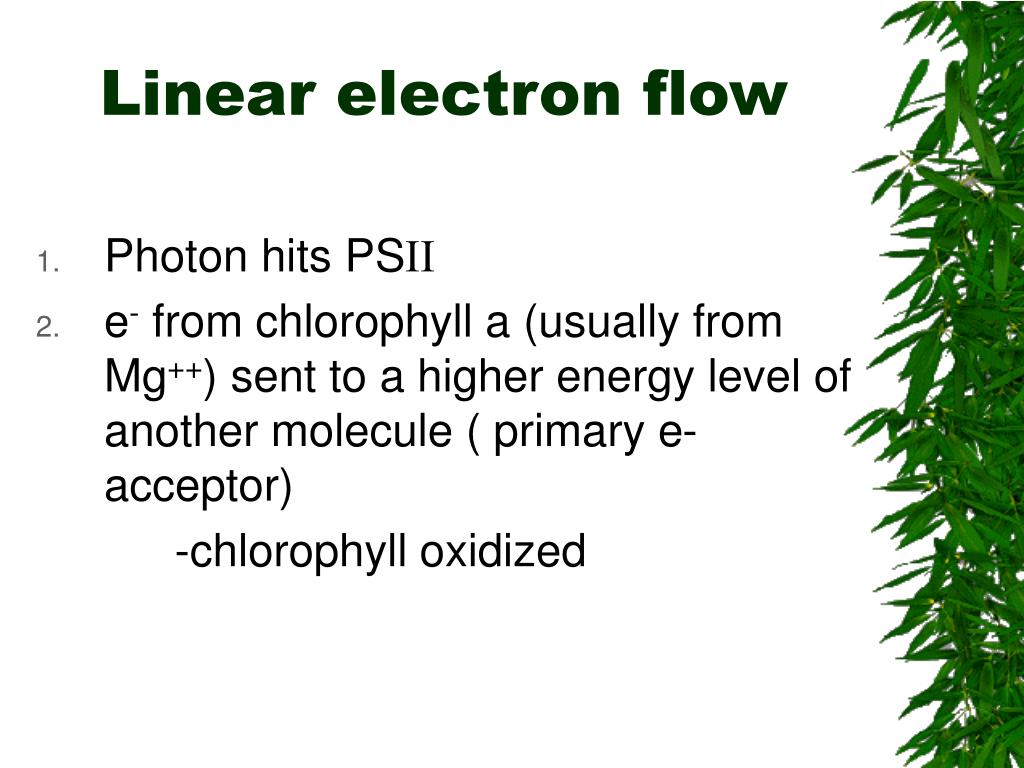 Linear electron flow

1. Photon hits PSII
2. $e^-$ from chlorophyll a (usually from $Mg^{++}$) sent to a higher energy level of another molecule ( primary e- acceptor)
-chlorophyll oxidized